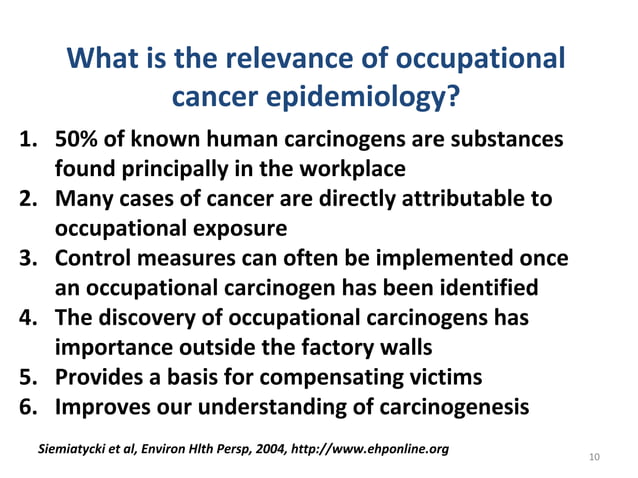 What is the relevance of occupational cancer epidemiology?

1. 50% of known human carcinogens are substances found principally in the workplace
2. Many cases of cancer are directly attributable to occupational exposure
3. Control measures can often be implemented once an occupational carcinogen has been identified
4. The discovery of occupational carcinogens has importance outside the factory walls
5. Provides a basis for compensating victims
6. Improves our understanding of carcinogenesis

Siemiatycki et al, Environ Hlth Persp, 2004, http://www.ehponline.org

10